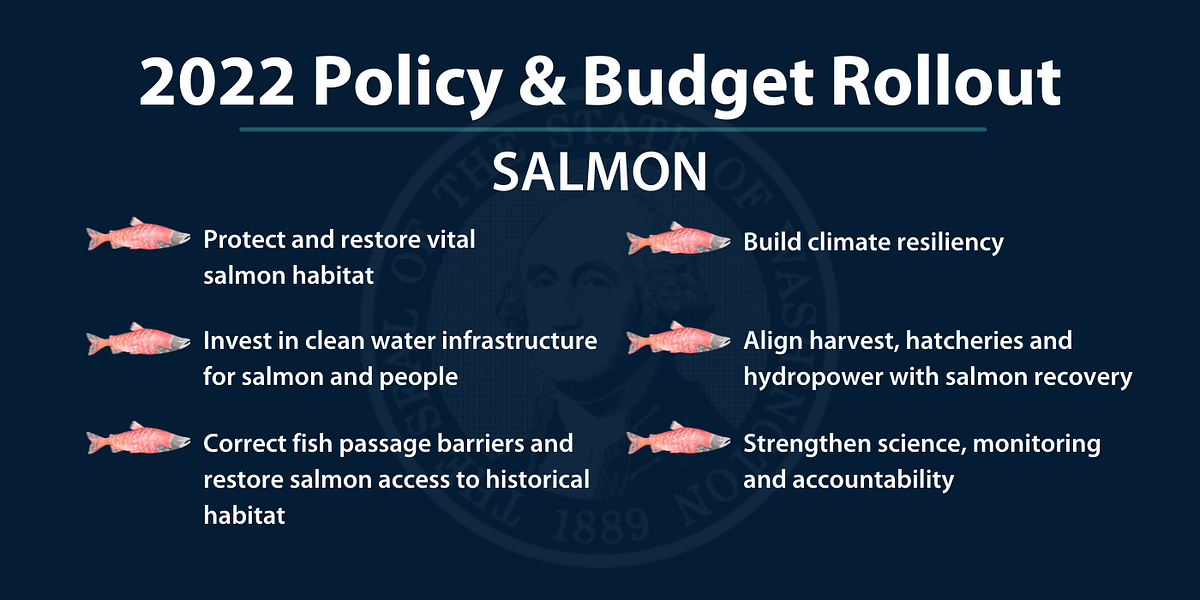 2022 Policy & Budget Rollout

SALMON

Protect and restore vital salmon habitat

Invest in clean water infrastructure for salmon and people

Correct fish passage barriers and restore salmon access to historical habitat

Build climate resiliency

Align harvest, hatcheries and hydropower with salmon recovery

Strengthen science, monitoring and accountability

THE SEAL OF THE STATE OF WASHINGTON 1889